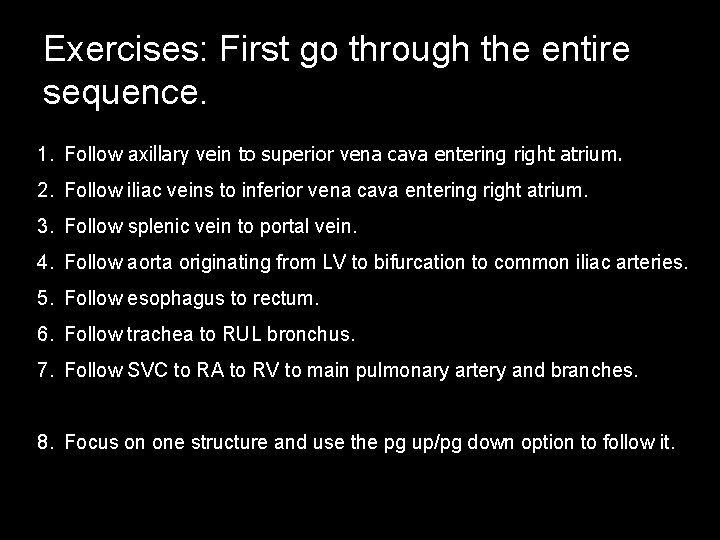 Exercises: First go through the entire sequence.

1. Follow axillary vein to superior vena cava entering right atrium.
2. Follow iliac veins to inferior vena cava entering right atrium.
3. Follow splenic vein to portal vein.
4. Follow aorta originating from LV to bifurcation to common iliac arteries.
5. Follow esophagus to rectum.
6. Follow trachea to RUL bronchus.
7. Follow SVC to RA to RV to main pulmonary artery and branches.

8. Focus on one structure and use the pg up/pg down option to follow it.